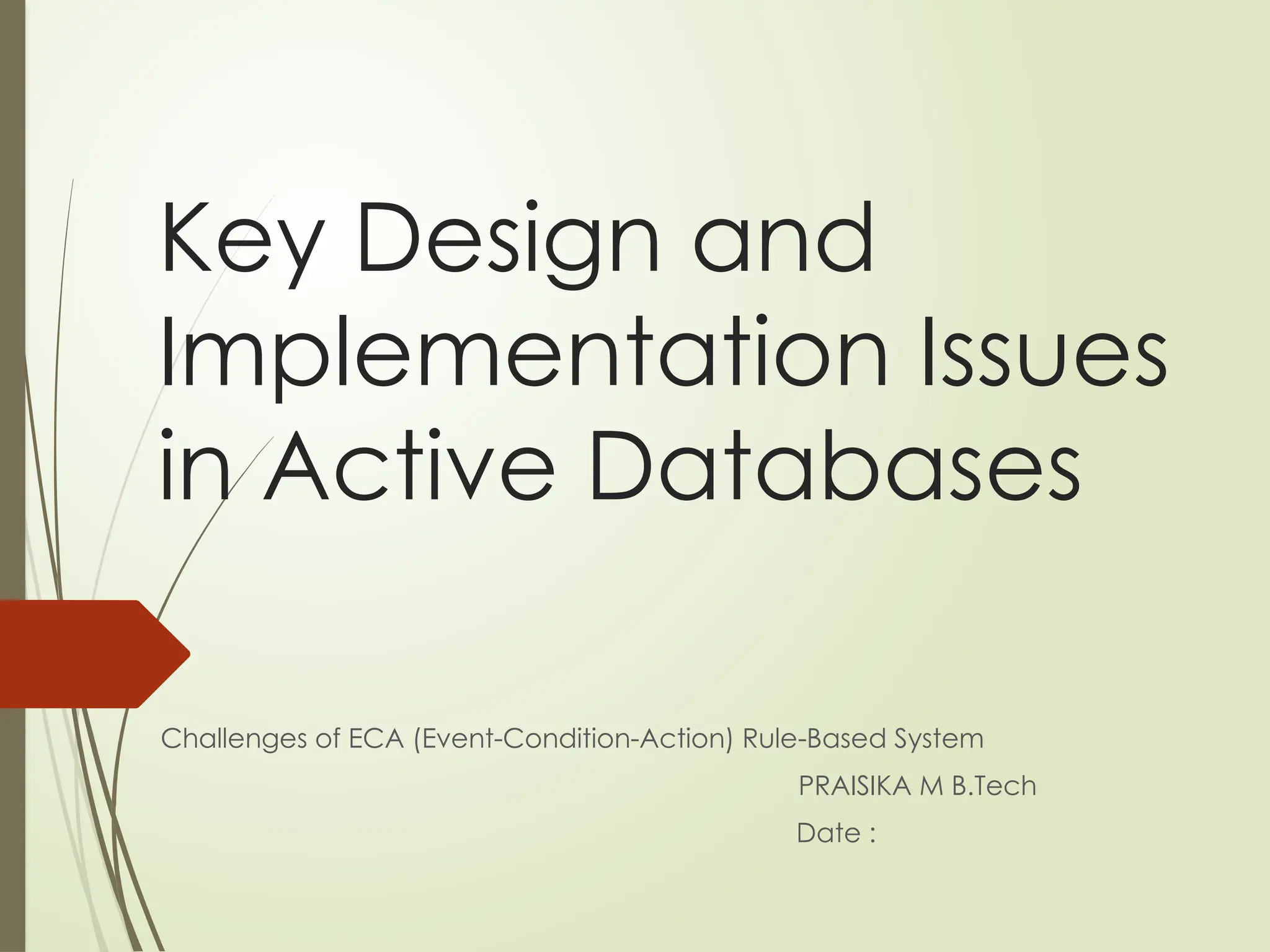 Key Design and Implementation Issues in Active Databases

Challenges of ECA (Event-Condition-Action) Rule-Based System

PRAISIKA M B.Tech

Date :